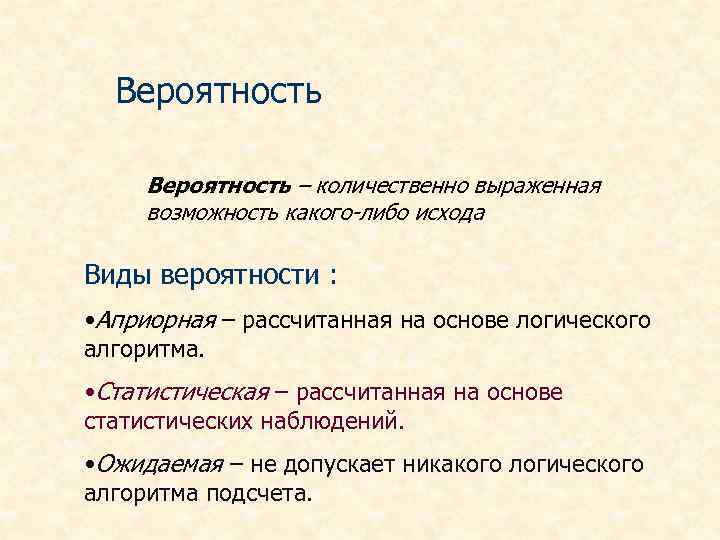 Вероятность

Вероятность – количественно выраженная возможность какого-либо исхода

Виды вероятности :

•Априорная – рассчитанная на основе логического алгоритма.

•Статистическая – рассчитанная на основе статистических наблюдений.

•Ожидаемая – не допускает никакого логического алгоритма подсчета.